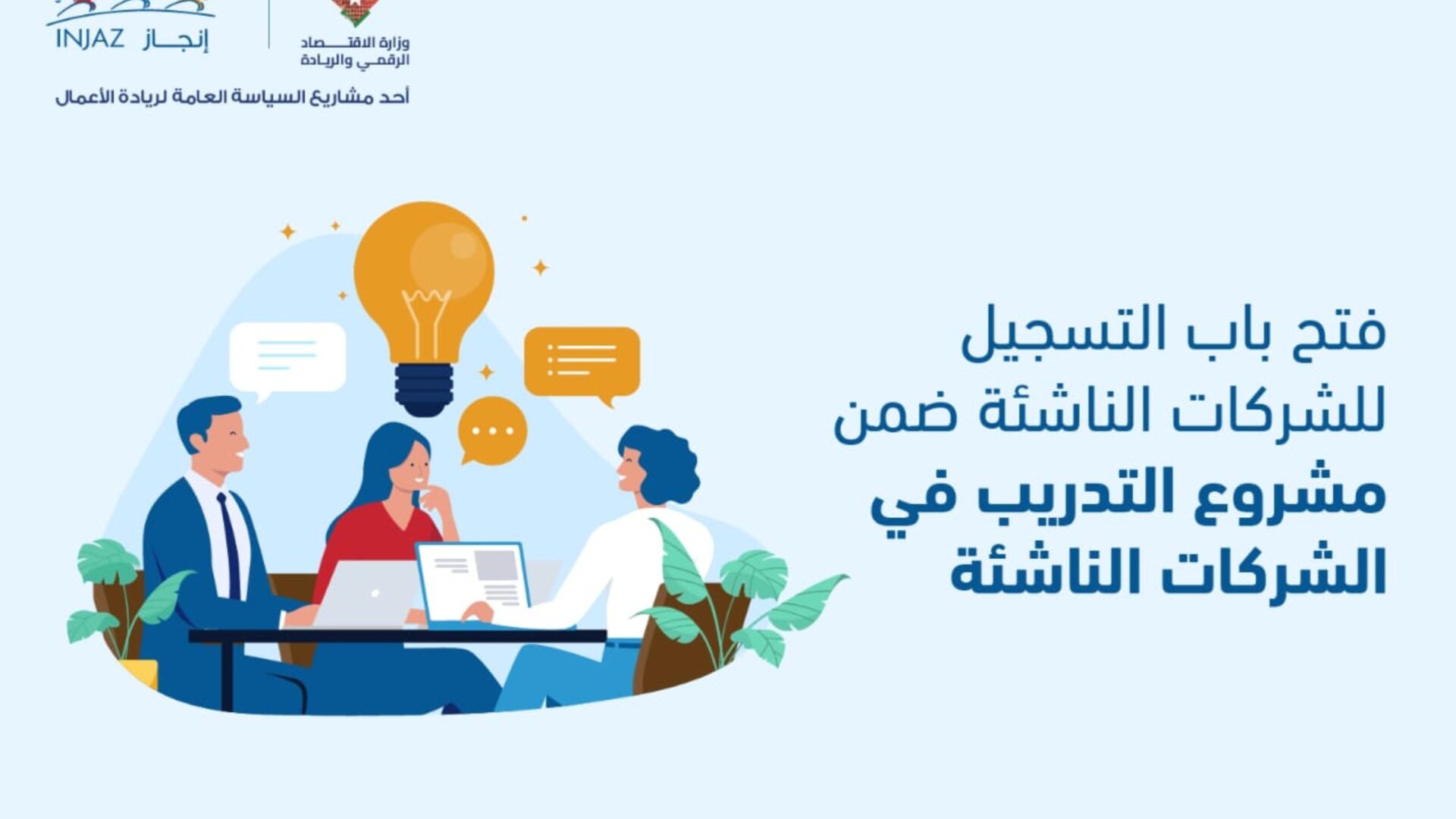 وزارة الاقتصاد الرقمي والريادة

INJAZ إنجاز

أحد مشاريع السياسة العامة لريادة الأعمال

فتح باب التسجيل للشركات الناشئة ضمن مشروع التدريب في الشركات الناشئة